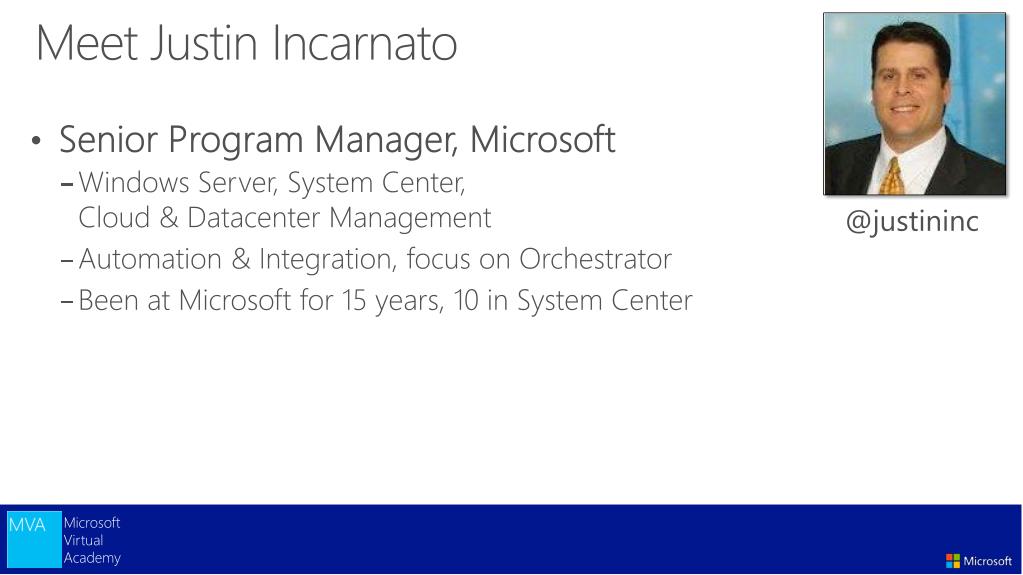 Meet Justin Incarnato

• Senior Program Manager, Microsoft
– Windows Server, System Center, Cloud & Datacenter Management
– Automation & Integration, focus on Orchestrator
– Been at Microsoft for 15 years, 10 in System Center

@justininc

MVA Microsoft Virtual Academy

Microsoft